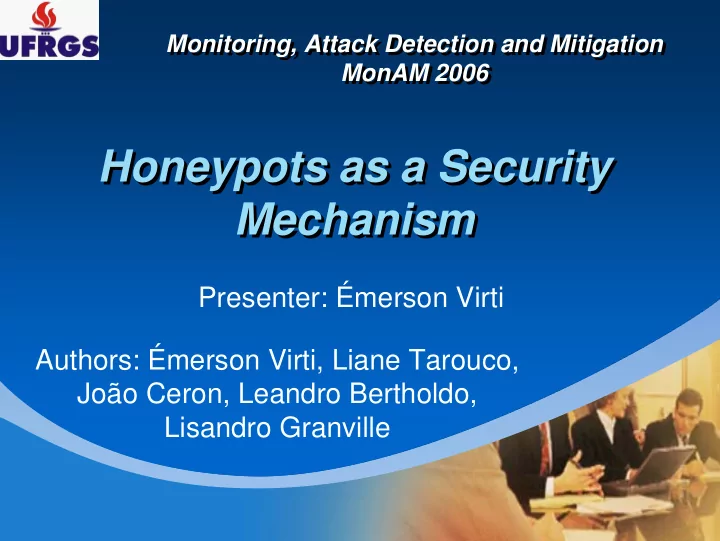 UFRGS

Monitoring, Attack Detection and Mitigation
MonAM 2006

Honeypots as a Security Mechanism

Presenter: Émerson Virti

Authors: Émerson Virti, Liane Tarouco, João Ceron, Leandro Bertholdo, Lisandro Granville